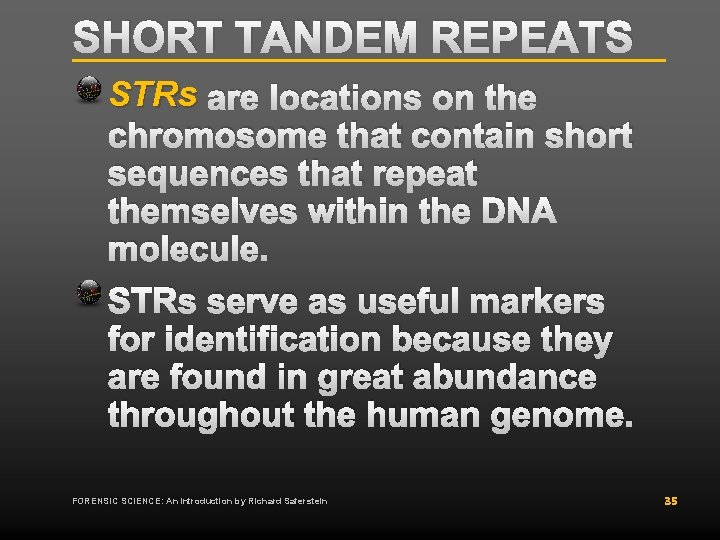 SHORT TANDEM REPEATS

STRs are locations on the chromosome that contain short sequences that repeat themselves within the DNA molecule.

STRs serve as useful markers for identification because they are found in great abundance throughout the human genome.

FORENSIC SCIENCE: An Introduction by Richard Saferstein

35